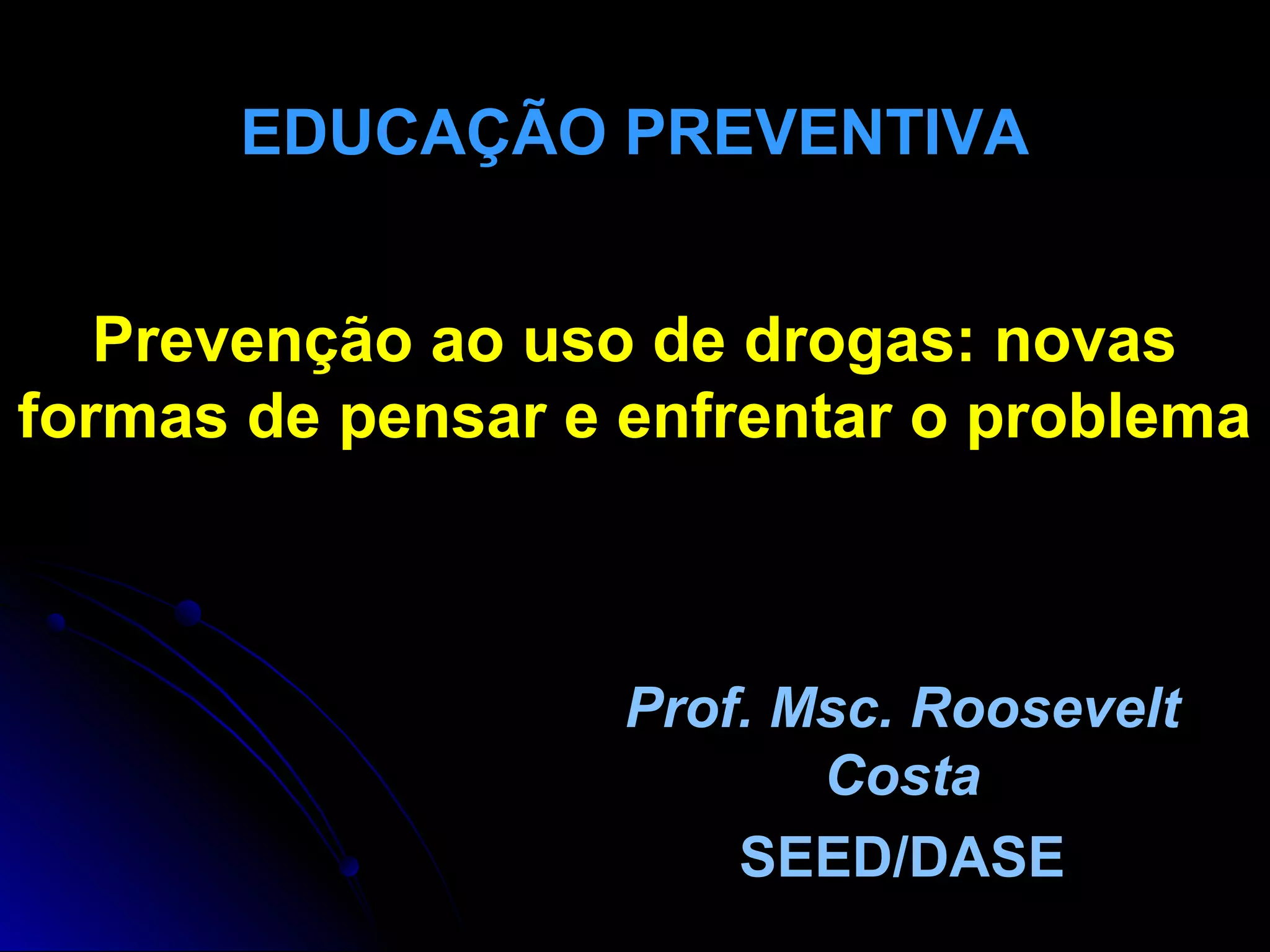 EDUCAÇÃO PREVENTIVA

Prevenção ao uso de drogas: novas formas de pensar e enfrentar o problema

Prof. Msc. Roosevelt Costa

SEED/DASE